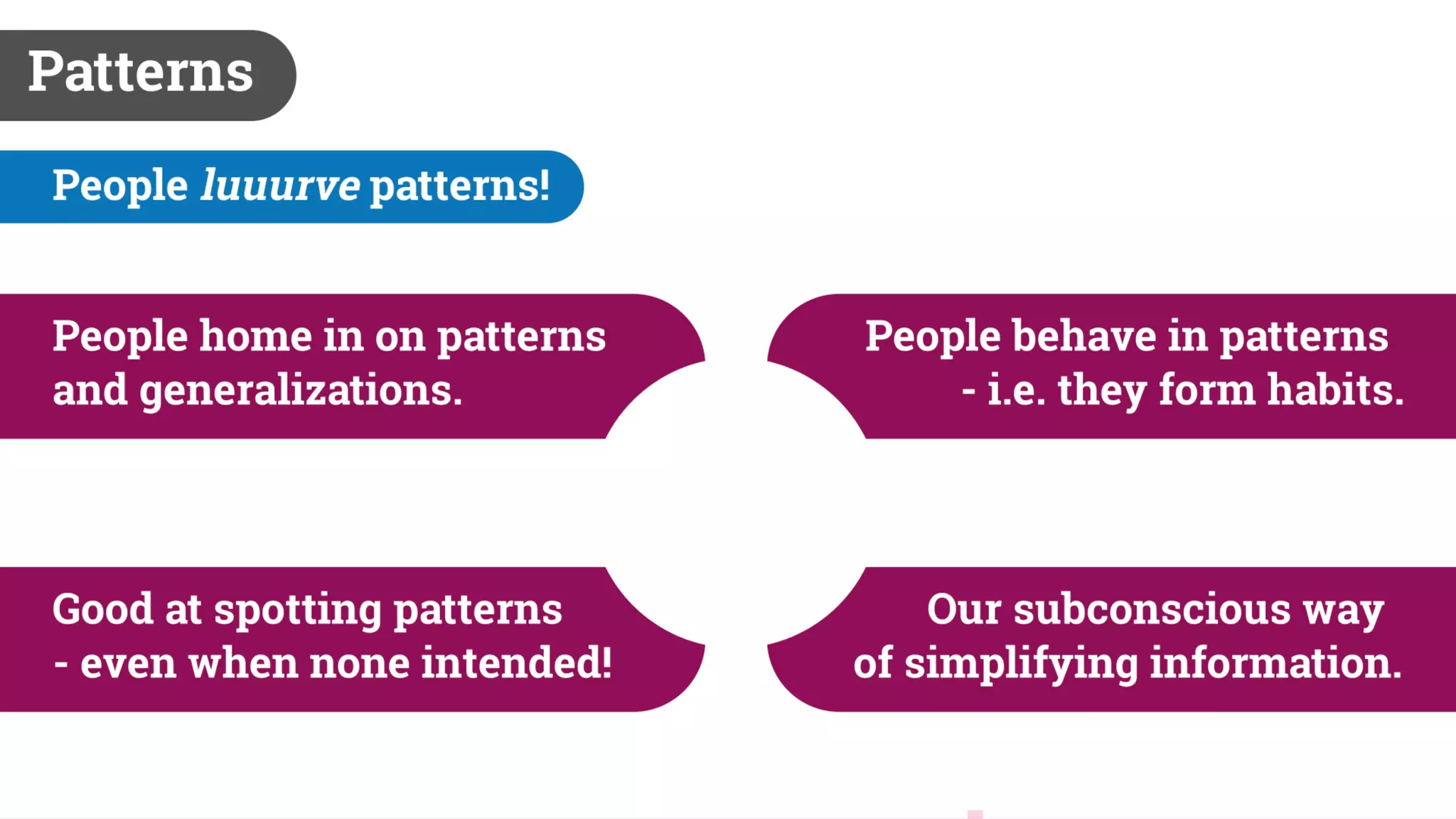 Patterns

People luuurve patterns!

People home in on patterns and generalizations.

People behave in patterns - i.e. they form habits.

Good at spotting patterns - even when none intended!

Our subconscious way of simplifying information.